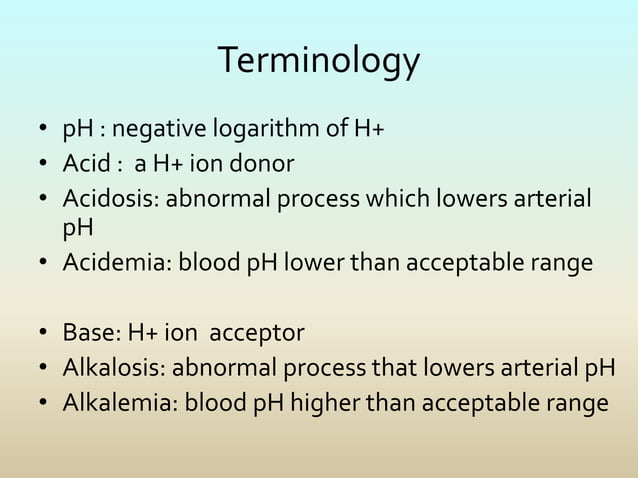 Terminology

• pH : negative logarithm of H+
• Acid : a H+ ion donor
• Acidosis: abnormal process which lowers arterial pH
• Acidemia: blood pH lower than acceptable range

• Base: H+ ion acceptor
• Alkalosis: abnormal process that lowers arterial pH
• Alkalemia: blood pH higher than acceptable range